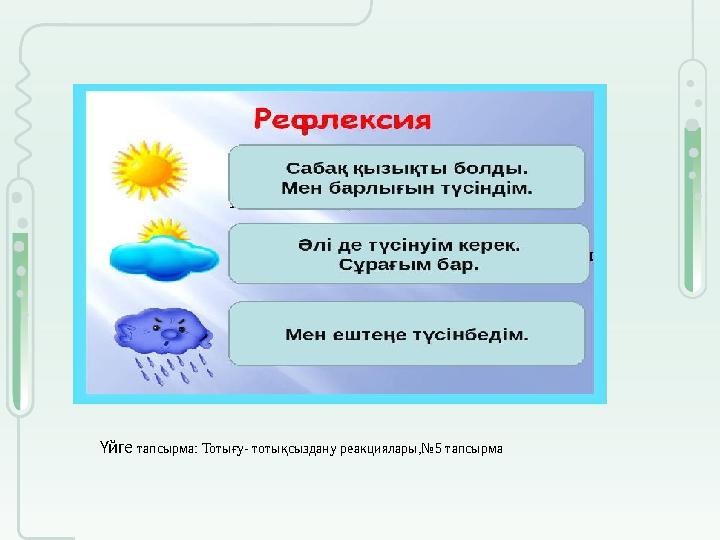 Рефлексия

Сабақ қызықты болды.
Мен барлығын түсіндім.

Әлі де түсінуім керек.
Сұрағым бар.

Мен ештеңе түсінбедім.

Үйге тапсырма: Тотығу- тотықсыздану реакциялары,№5 тапсырма